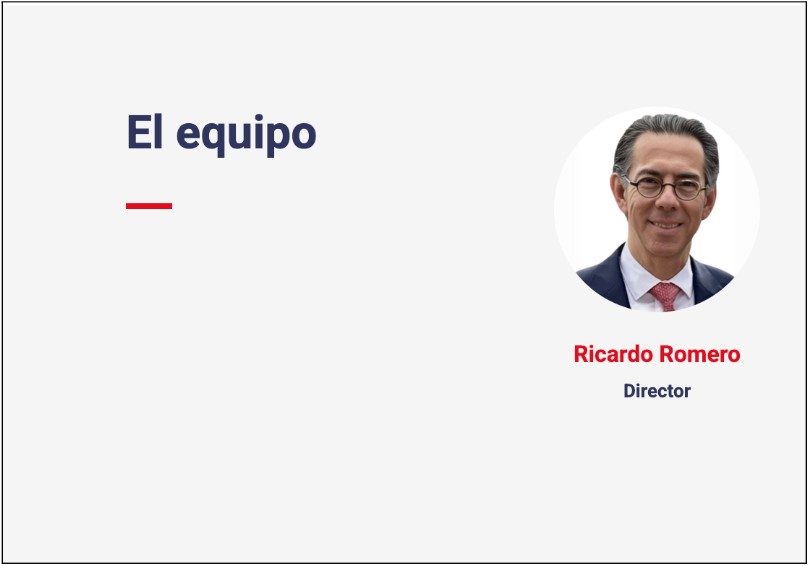 El equipo

Ricardo Romero

Director